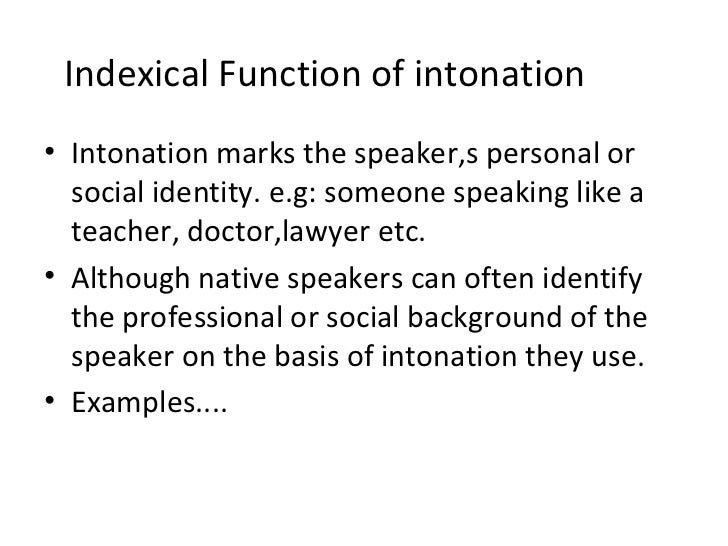 Indexical Function of intonation

• Intonation marks the speaker,s personal or social identity. e.g: someone speaking like a teacher, doctor,lawyer etc.

• Although native speakers can often identify the professional or social background of the speaker on the basis of intonation they use.

• Examples....